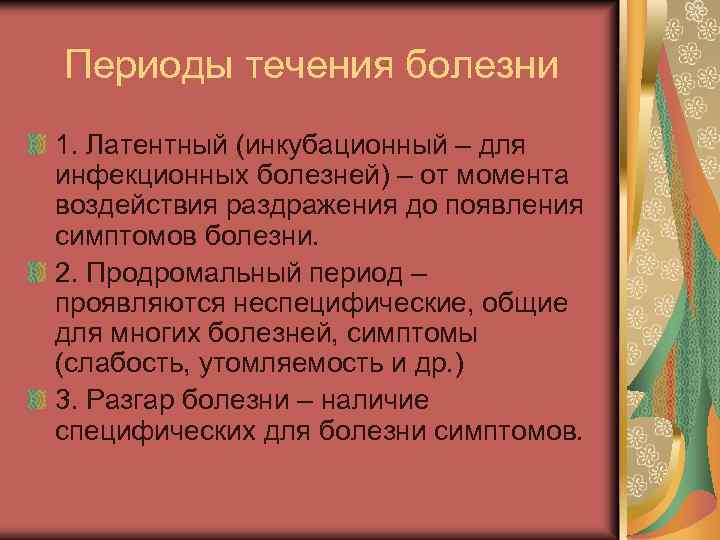 Периоды течения болезни

1. Латентный (инкубационный – для инфекционных болезней) – от момента воздействия раздражения до появления симптомов болезни.

2. Продромальный период – проявляются неспецифические, общие для многих болезней, симптомы (слабость, утомляемость и др.)

3. Разгар болезни – наличие специфических для болезни симптомов.